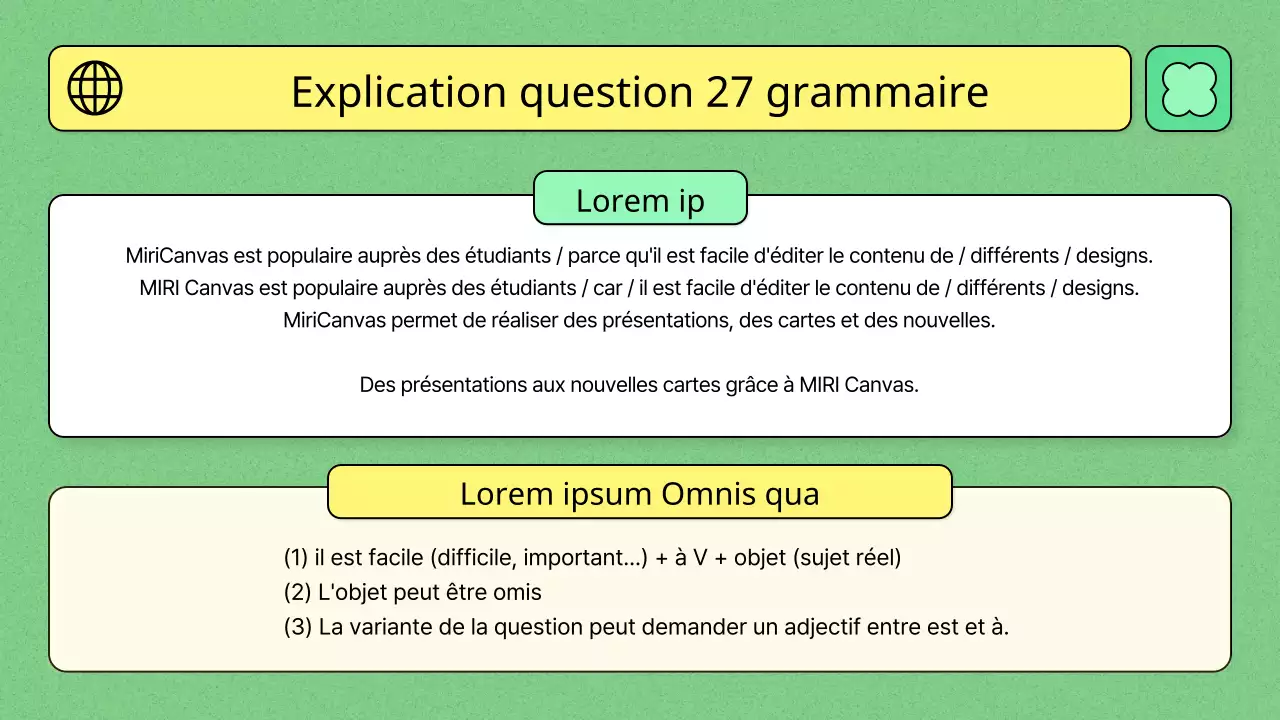 Explication question 27 grammaire

Lorem ip

MiriCanvas est populaire auprès des étudiants / parce qu'il est facile d'éditer le contenu de / différents / designs.
MIRI Canvas est populaire auprès des étudiants / car / il est facile d'éditer le contenu de / différents / designs.
MiriCanvas permet de réaliser des présentations, des cartes et des nouvelles.

Des présentations aux nouvelles cartes grâce à MIRI Canvas.

Lorem ipsum Omnis qua

(1) il est facile (difficile, important...) + à V + objet (sujet réel)
(2) L'objet peut être omis
(3) La variante de la question peut demander un adjectif entre est et à.